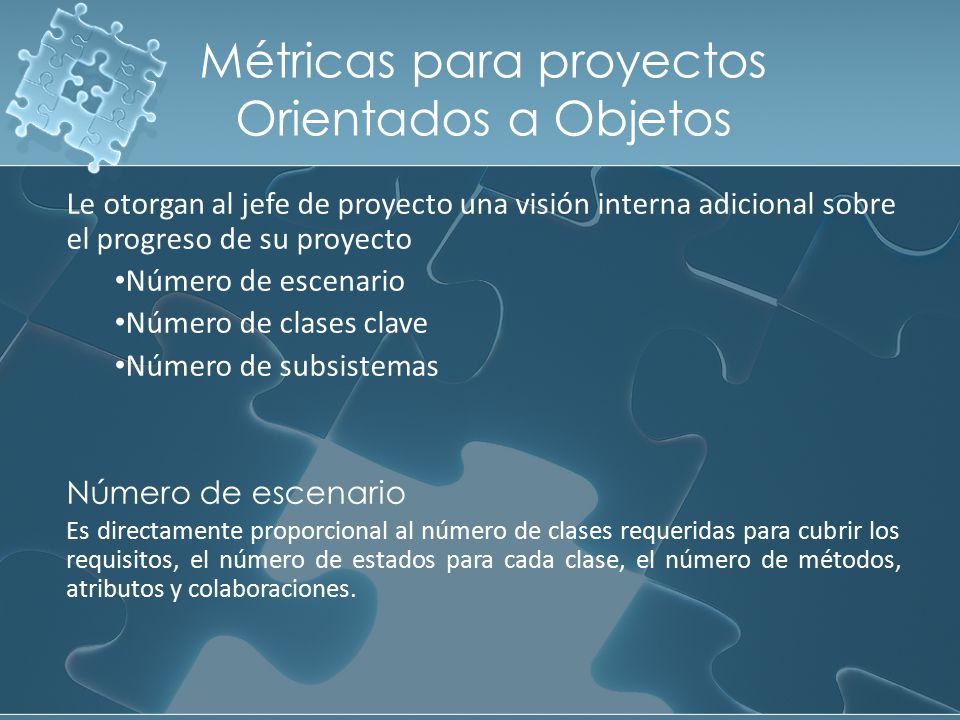 Métricas para proyectos Orientados a Objetos

Le otorgan al jefe de proyecto una visión interna adicional sobre el progreso de su proyecto

•Número de escenario

•Número de clases clave

•Número de subsistemas

Número de escenario

Es directamente proporcional al número de clases requeridas para cubrir los requisitos, el número de estados para cada clase, el número de métodos, atributos y colaboraciones.